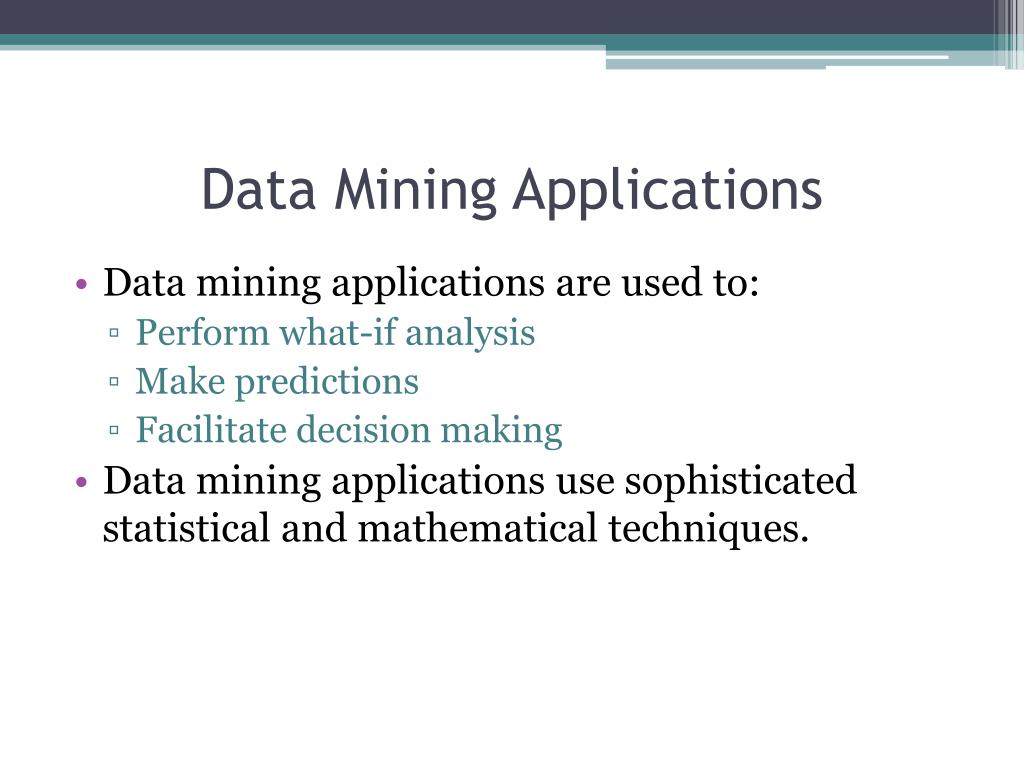 Data Mining Applications

• Data mining applications are used to:
▫ Perform what-if analysis
▫ Make predictions
▫ Facilitate decision making
• Data mining applications use sophisticated statistical and mathematical techniques.